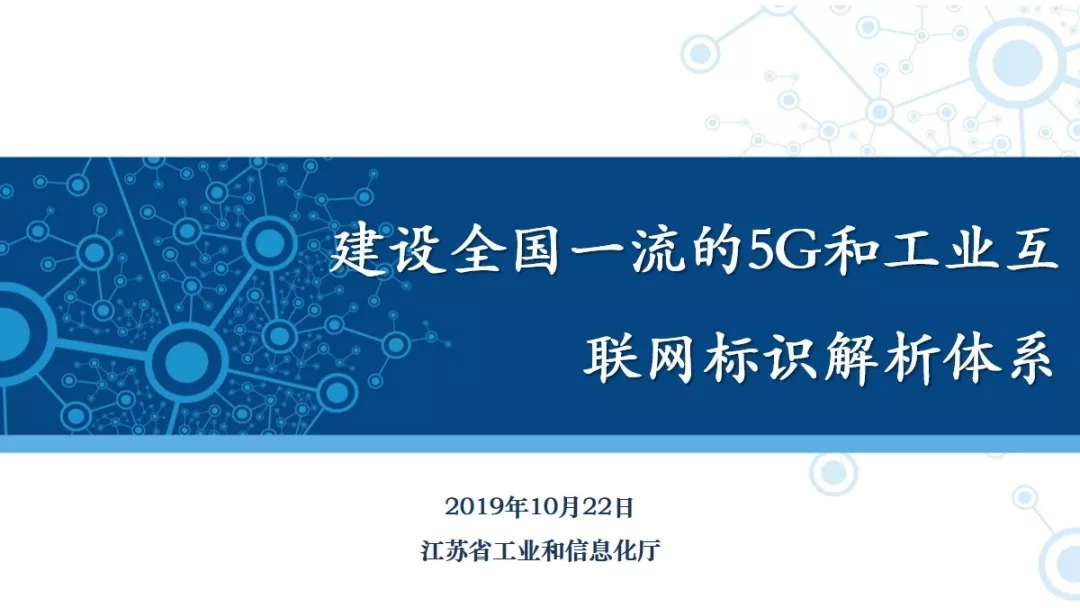 建设全国一流的5G和工业互联网标识解析体系

2019年10月22日

江苏省工业和信息化厅